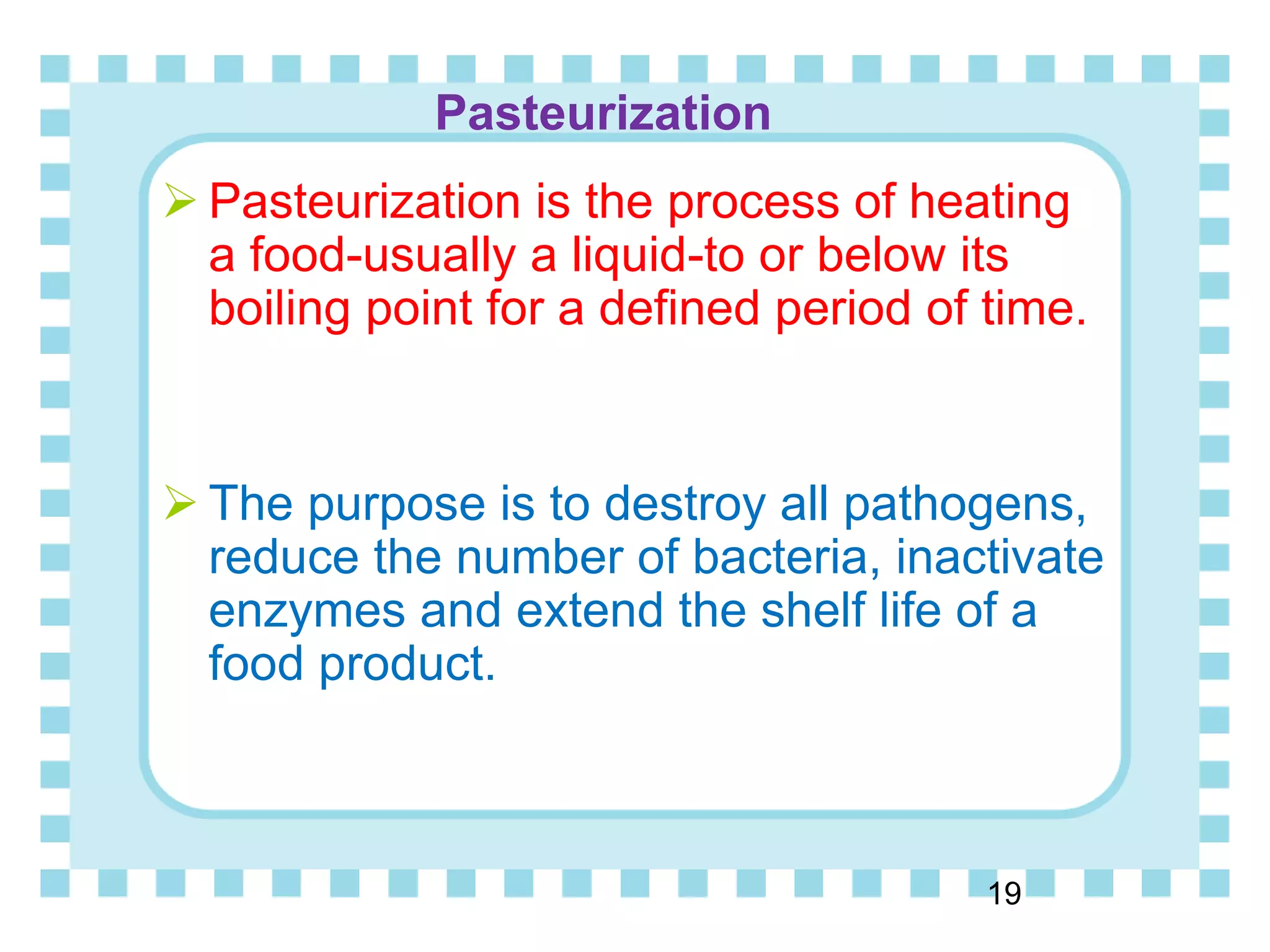 Pasteurization

➢ Pasteurization is the process of heating a food-usually a liquid-to or below its boiling point for a defined period of time.

➢ The purpose is to destroy all pathogens, reduce the number of bacteria, inactivate enzymes and extend the shelf life of a food product.

19